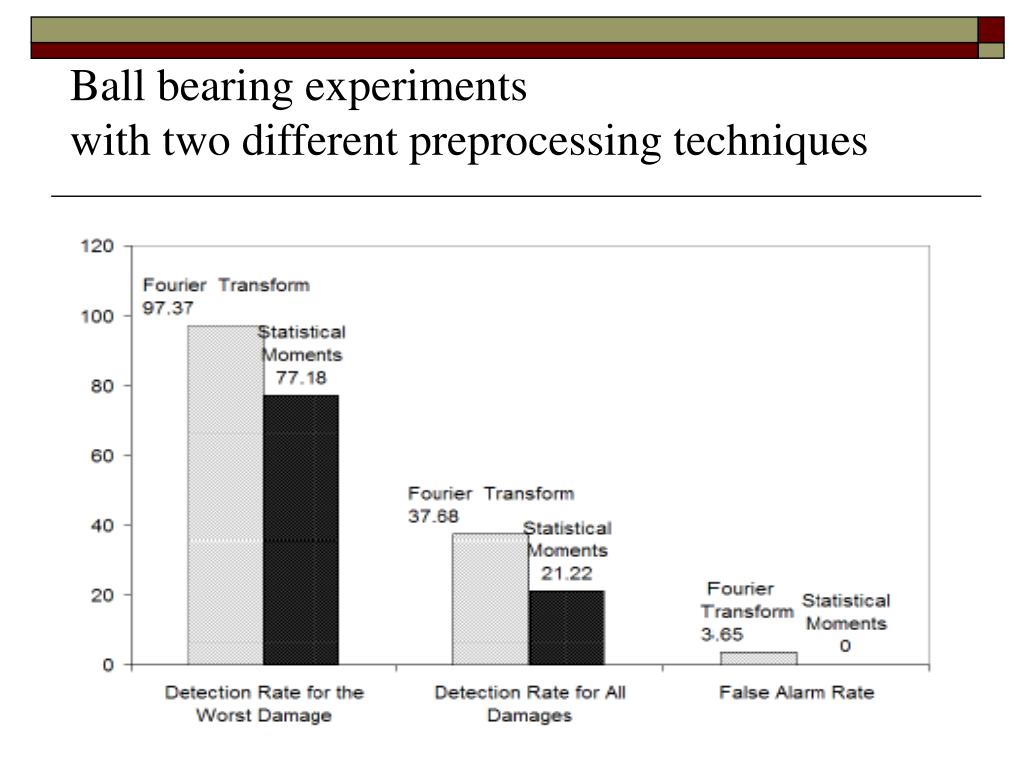 Ball bearing experiments
with two different preprocessing techniques

120
100
80
60
40
20
0

Fourier Transform
97.37

Statistical Moments
77.18

Fourier Transform
37.68

Statistical Moments
21.22

Fourier Transform
3.65

Statistical Moments
0

Detection Rate for the Worst Damage

Detection Rate for All Damages

False Alarm Rate